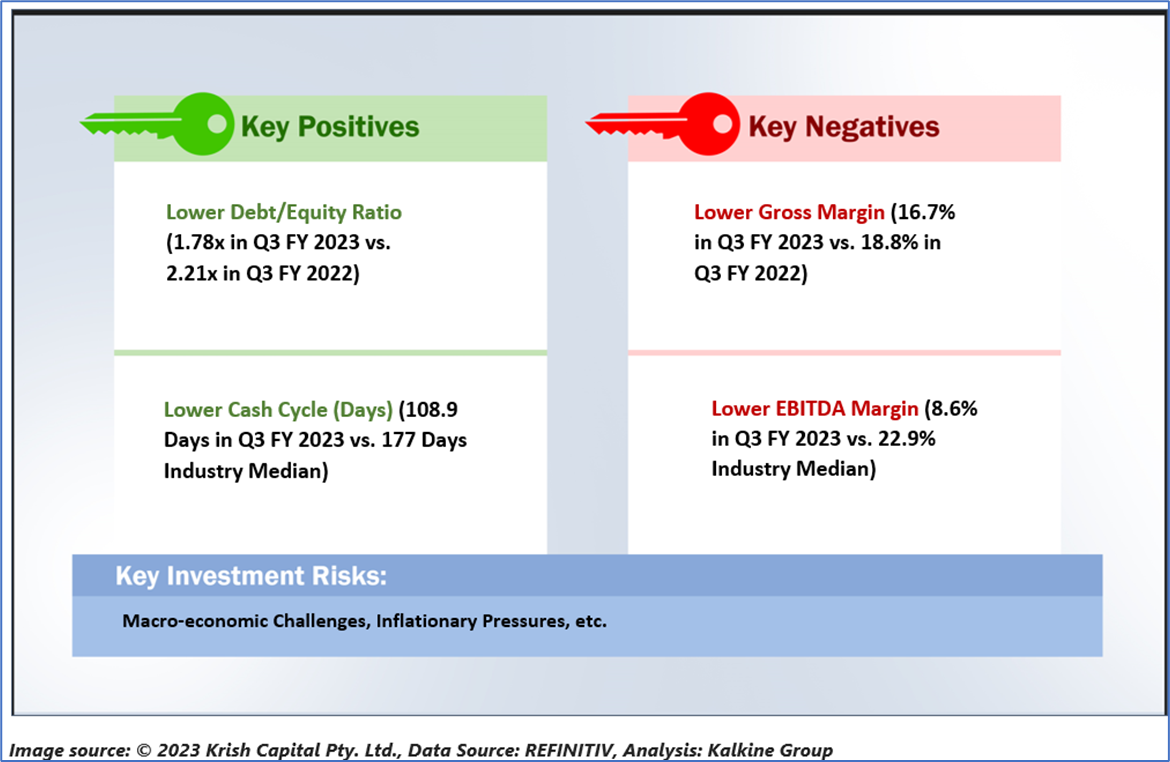 Key Positives

Lower Debt/Equity Ratio (1.78x in Q3 FY 2023 vs. 2.21x in Q3 FY 2022)

Lower Cash Cycle (Days) (108.9 Days in Q3 FY 2023 vs. 177 Days Industry Median)

Key Negatives

Lower Gross Margin (16.7% in Q3 FY 2023 vs. 18.8% in Q3 FY 2022)

Lower EBITDA Margin (8.6% in Q3 FY 2023 vs. 22.9% Industry Median)

Key Investment Risks:

Macro-economic Challenges, Inflationary Pressures, etc.

Image source: © 2023 Krish Capital Pty. Ltd., Data Source: REFINITIV, Analysis: Kalkine Group